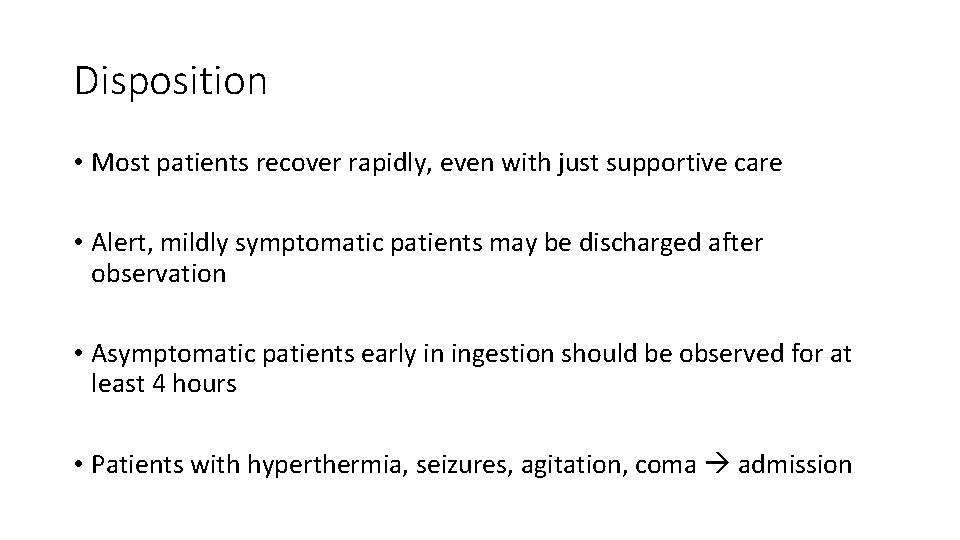 Disposition

• Most patients recover rapidly, even with just supportive care

• Alert, mildly symptomatic patients may be discharged after observation

• Asymptomatic patients early in ingestion should be observed for at least 4 hours

• Patients with hyperthermia, seizures, agitation, coma → admission